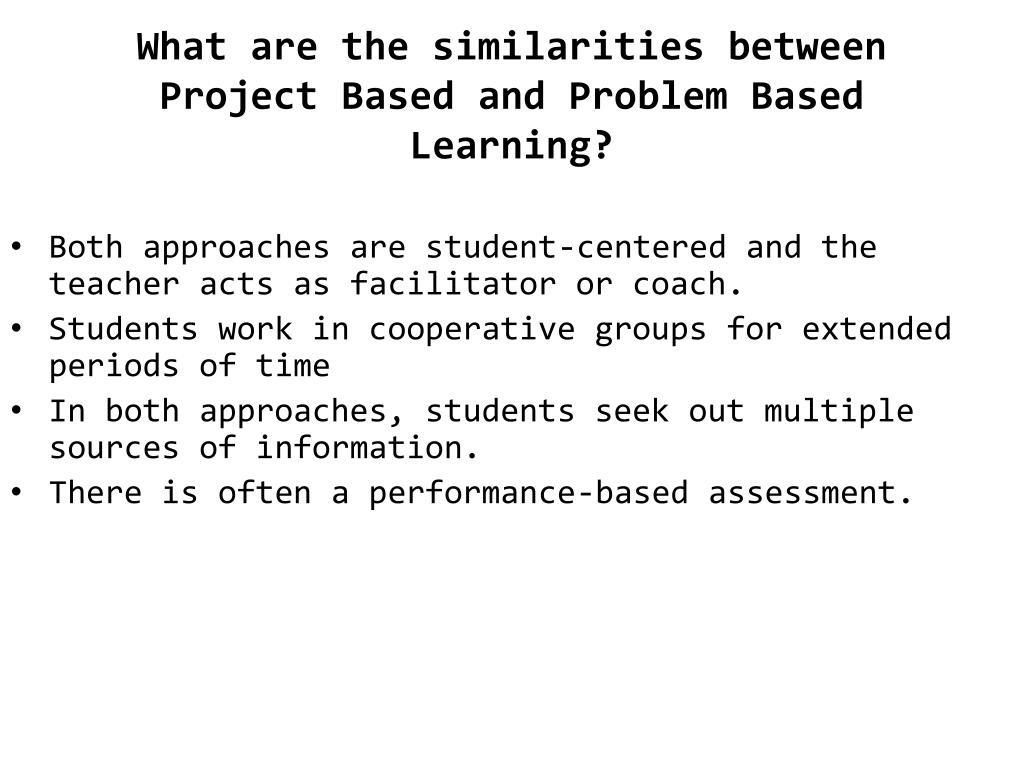 What are the similarities between Project Based and Problem Based Learning?

• Both approaches are student-centered and the teacher acts as facilitator or coach.
• Students work in cooperative groups for extended periods of time
• In both approaches, students seek out multiple sources of information.
• There is often a performance-based assessment.